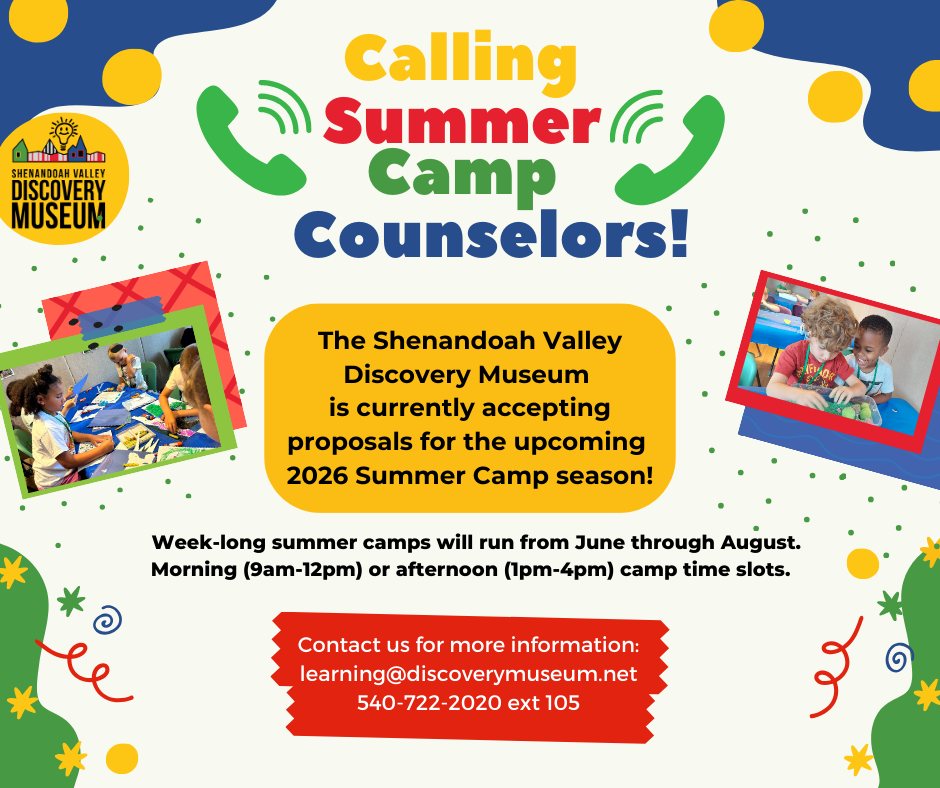 SHENANDOAH VALLEY
DISCOVERY
MUSEUM

Calling
Summer
Camp
Counselors!

The Shenandoah Valley Discovery Museum is currently accepting proposals for the upcoming 2026 Summer Camp season!

Week-long summer camps will run from June through August.
Morning (9am-12pm) or afternoon (1pm-4pm) camp time slots.

Contact us for more information:
learning@discoverymuseum.net
540-722-2020 ext 105